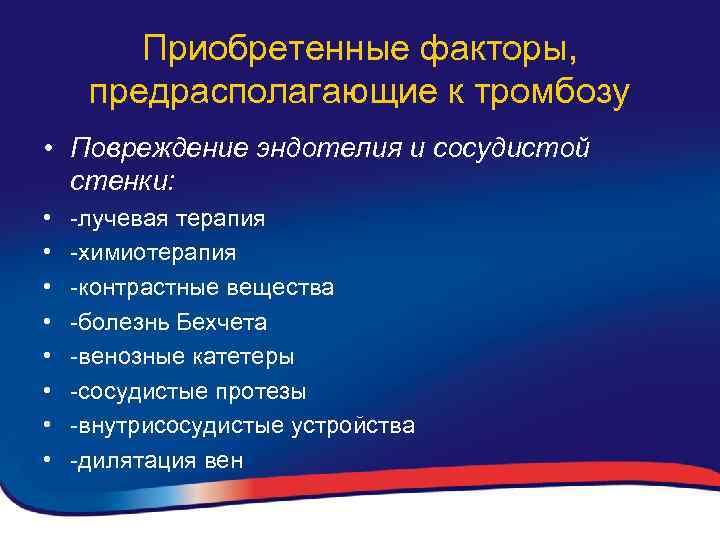 Приобретенные факторы, предрасполагающие к тромбозу

• Повреждение эндотелия и сосудистой стенки:
• -лучевая терапия
• -химиотерапия
• -контрастные вещества
• -болезнь Бехчета
• -венозные катетеры
• -сосудистые протезы
• -внутрисосудистые устройства
• -дилятация вен